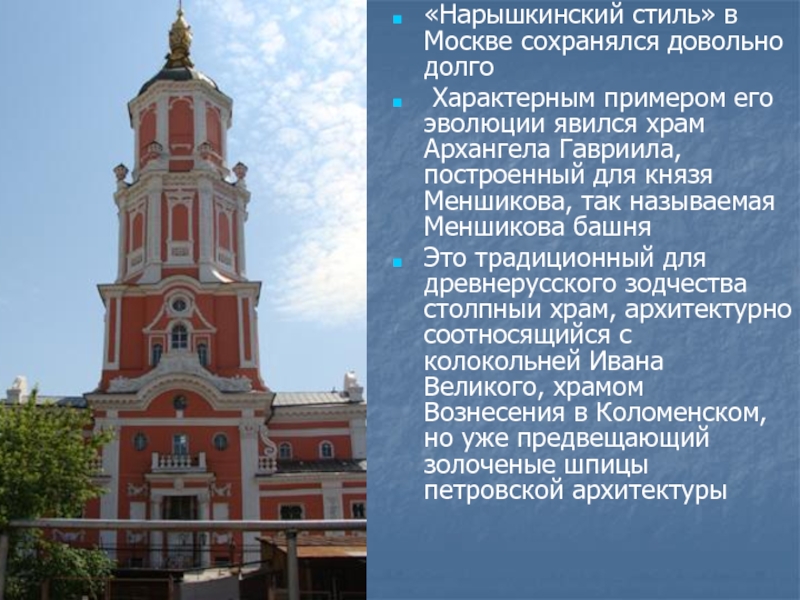 «Нарышкинский стиль» в Москве сохранялся довольно долго

Характерным примером его эволюции явился храм Архангела Гавриила, построенный для князя Меншикова, так называемая Меншикова башня

Это традиционный для древнерусского зодчества столпныи храм, архитектурно соотносящийся с колокольней Ивана Великого, храмом Вознесения в Коломенском, но уже предвещающий золоченые шпицы петровской архитектуры